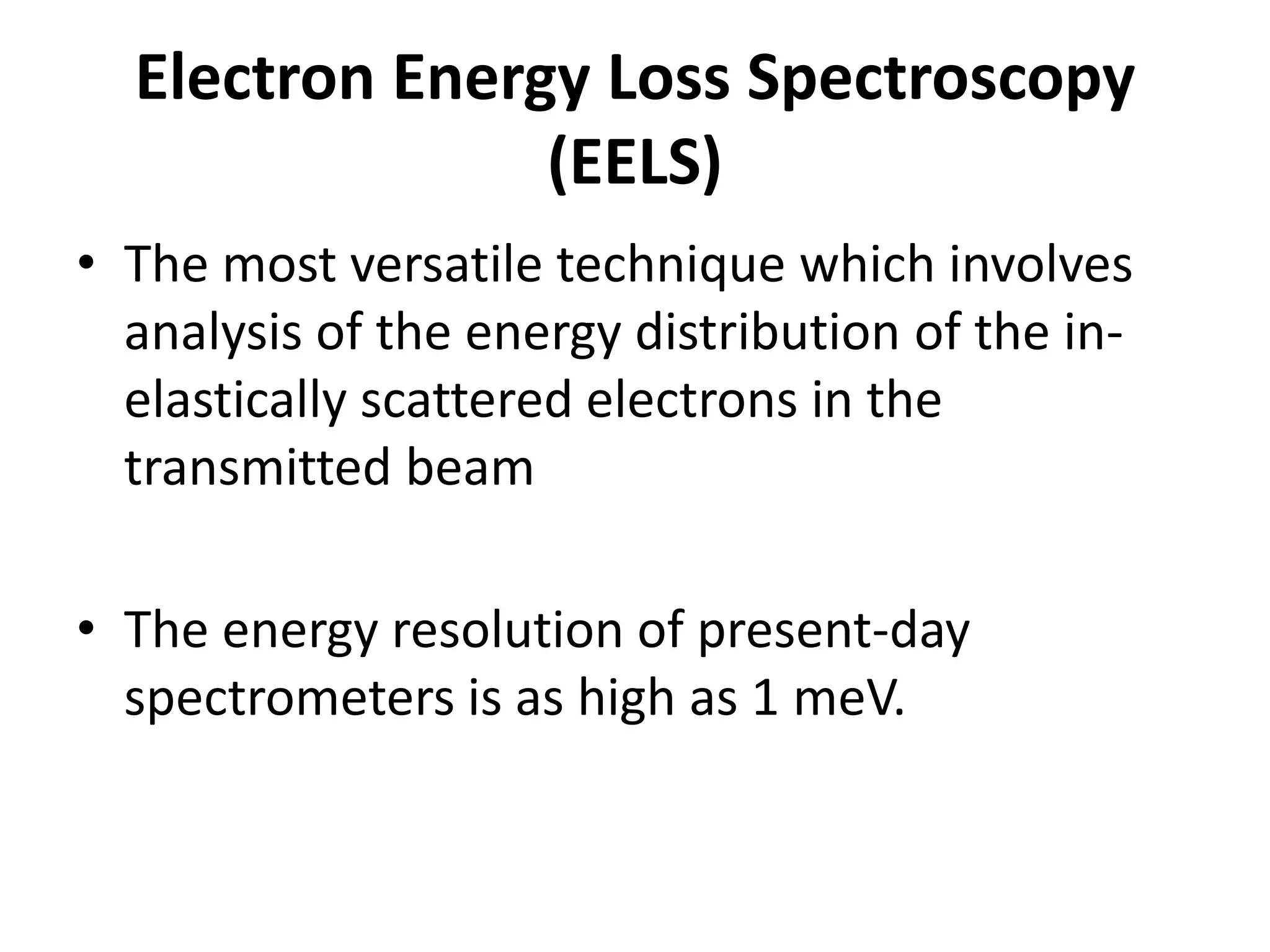 Electron Energy Loss Spectroscopy (EELS)

• The most versatile technique which involves analysis of the energy distribution of the in-elastically scattered electrons in the transmitted beam

• The energy resolution of present-day spectrometers is as high as 1 meV.